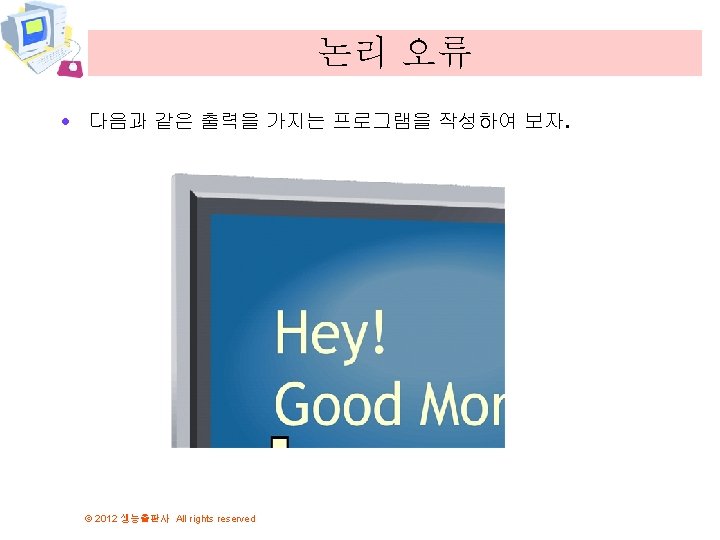 논리 오류

• 다음과 같은 출력을 가지는 프로그램을 작성하여 보자.

Hey!
Good Mor

© 2012 생능출판사 All rights reserved